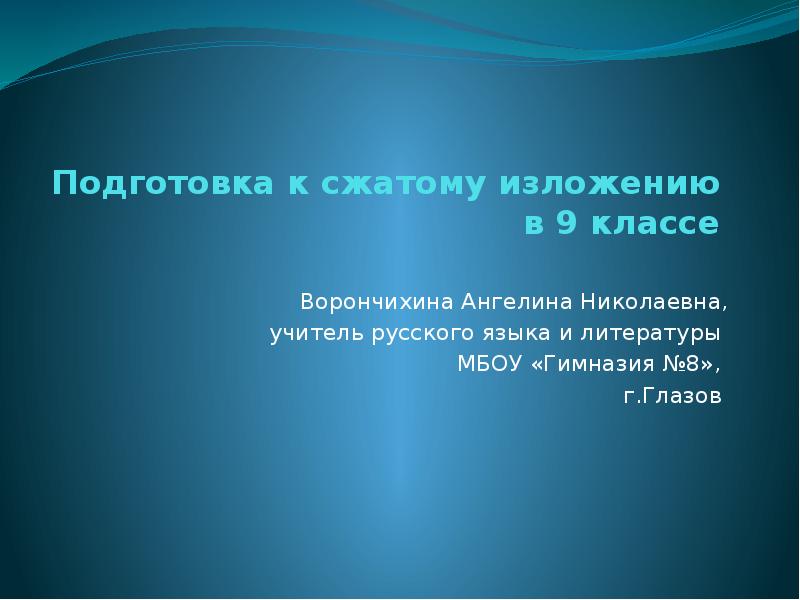 Подготовка к сжатому изложению в 9 классе

Ворончихина Ангелина Николаевна,
учитель русского языка и литературы
МБОУ «Гимназия №8»,
г.Глазов